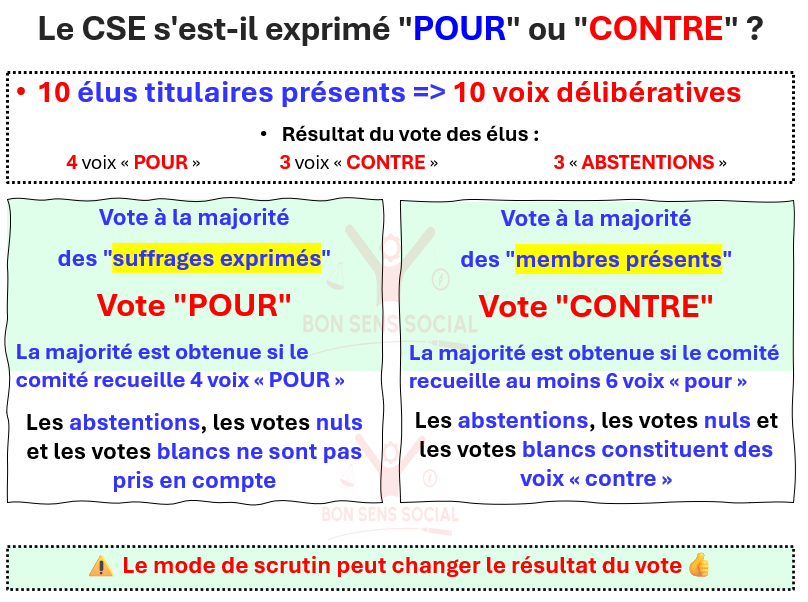 Le CSE s'est-il exprimé "POUR" ou "CONTRE" ?

• 10 élus titulaires présents => 10 voix délibératives

• Résultat du vote des élus :

4 voix « POUR » 3 voix « CONTRE » 3 « ABSTENTIONS »

Vote à la majorité des "suffrages exprimés"

Vote "POUR"

La majorité est obtenue si le comité recueille 4 voix « POUR »

Les abstentions, les votes nuls et les votes blancs ne sont pas pris en compte

Vote à la majorité des "membres présents"

Vote "CONTRE"

La majorité est obtenue si le comité recueille au moins 6 voix « pour »

Les abstentions, les votes nuls et les votes blancs constituent des voix « contre »

BON SENS SOCIAL

BON SENS SOCIAL

⚠️ Le mode de scrutin peut changer le résultat du vote 👍